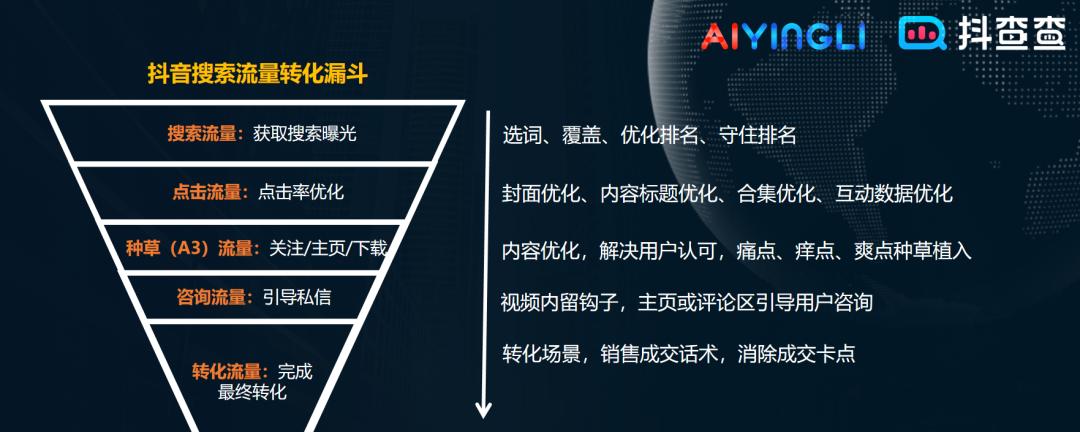 AIYINGLI 抖查查

抖音搜索流量转化漏斗

搜索流量：获取搜索曝光

点击流量：点击率优化

种草（A3）流量：关注/主页/下载

咨询流量：引导私信

转化流量：完成最终转化

选词、覆盖、优化排名、守住排名

封面优化、内容标题优化、合集优化、互动数据优化

内容优化，解决用户认可，痛点、痒点、爽点种草植入

视频内留钩子，主页或评论区引导用户咨询

转化场景，销售成交话术，消除成交卡点